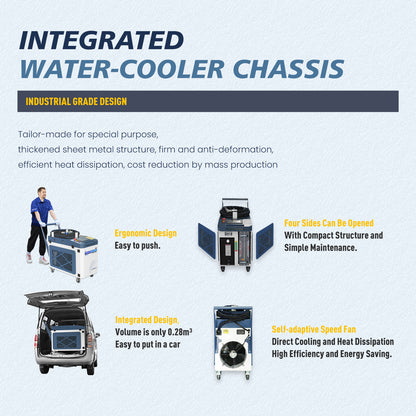 INTEGRATED
WATER-COOLER CHASSIS

INDUSTRIAL GRADE DESIGN

Tailor-made for special purpose,
thickened sheet metal structure, firm and anti-deformation,
efficient heat dissipation, cost reduction by mass production

Ergonomic Design
Easy to push.

Four Sides Can Be Opened
With Compact Structure and Simple Maintenance.

Integrated Design,
Volume is only $0.28m^3$
Easy to put in a car

Self-adaptive Speed Fan
Direct Cooling and Heat Dissipation
High Efficiency and Energy Saving.